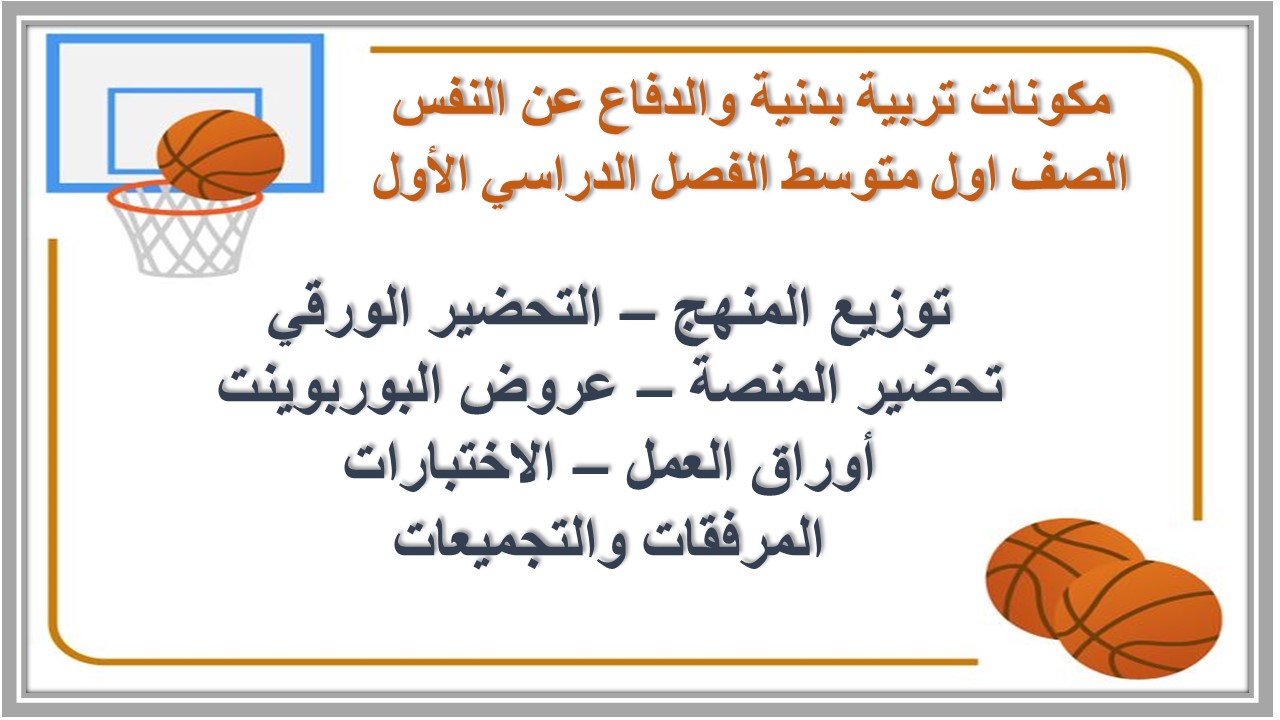 مكونات تربية بدنية والدفاع عن النفس
الصف اول متوسط الفصل الدراسي الأول

توزيع المنهج – التحضير الورقي
تحضير المنصة – عروض البوربوينت
أوراق العمل – الاختبارات
المرفقات والتجميعات